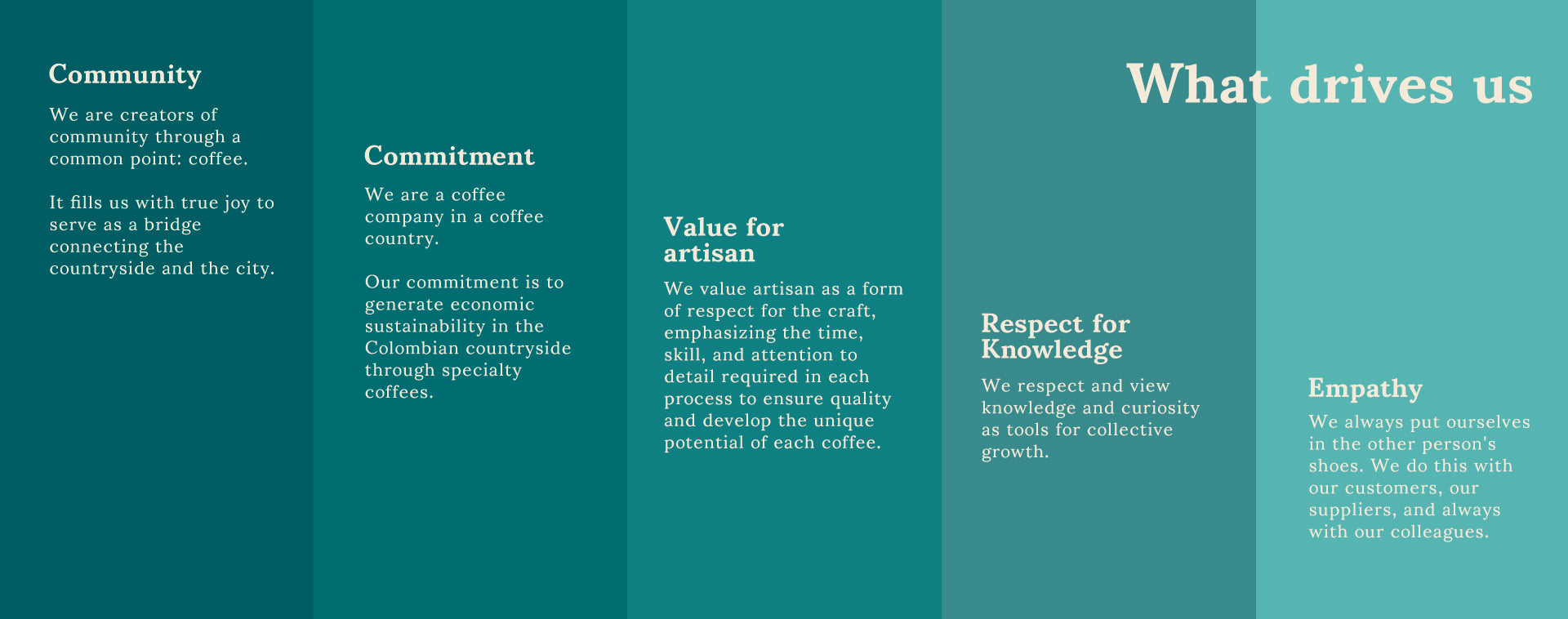 What drives us

Community

We are creators of community through a common point: coffee.

It fills us with true joy to serve as a bridge connecting the countryside and the city.

Commitment

We are a coffee company in a coffee country.

Our commitment is to generate economic sustainability in the Colombian countryside through specialty coffees.

Value for artisan

We value artisan as a form of respect for the craft, emphasizing the time, skill, and attention to detail required in each process to ensure quality and develop the unique potential of each coffee.

Respect for Knowledge

We respect and view knowledge and curiosity as tools for collective growth.

Empathy

We always put ourselves in the other person's shoes. We do this with our customers, our suppliers, and always with our colleagues.